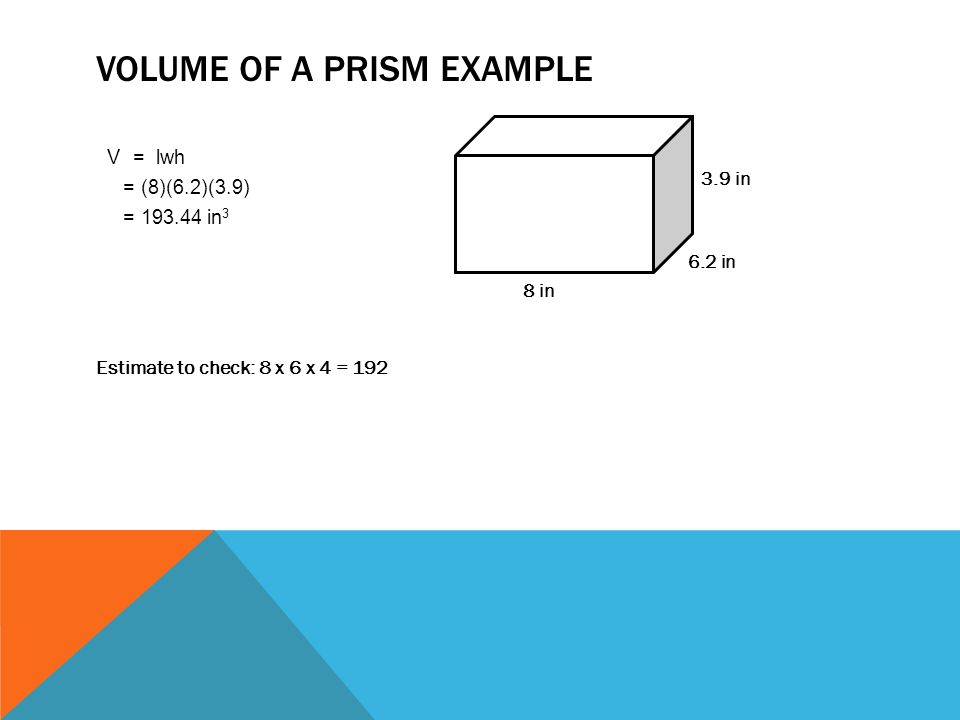 VOLUME OF A PRISM EXAMPLE

V = lwh
= (8)(6.2)(3.9)
= 193.44 in$^3$

3.9 in
6.2 in
8 in

Estimate to check: 8 x 6 x 4 = 192